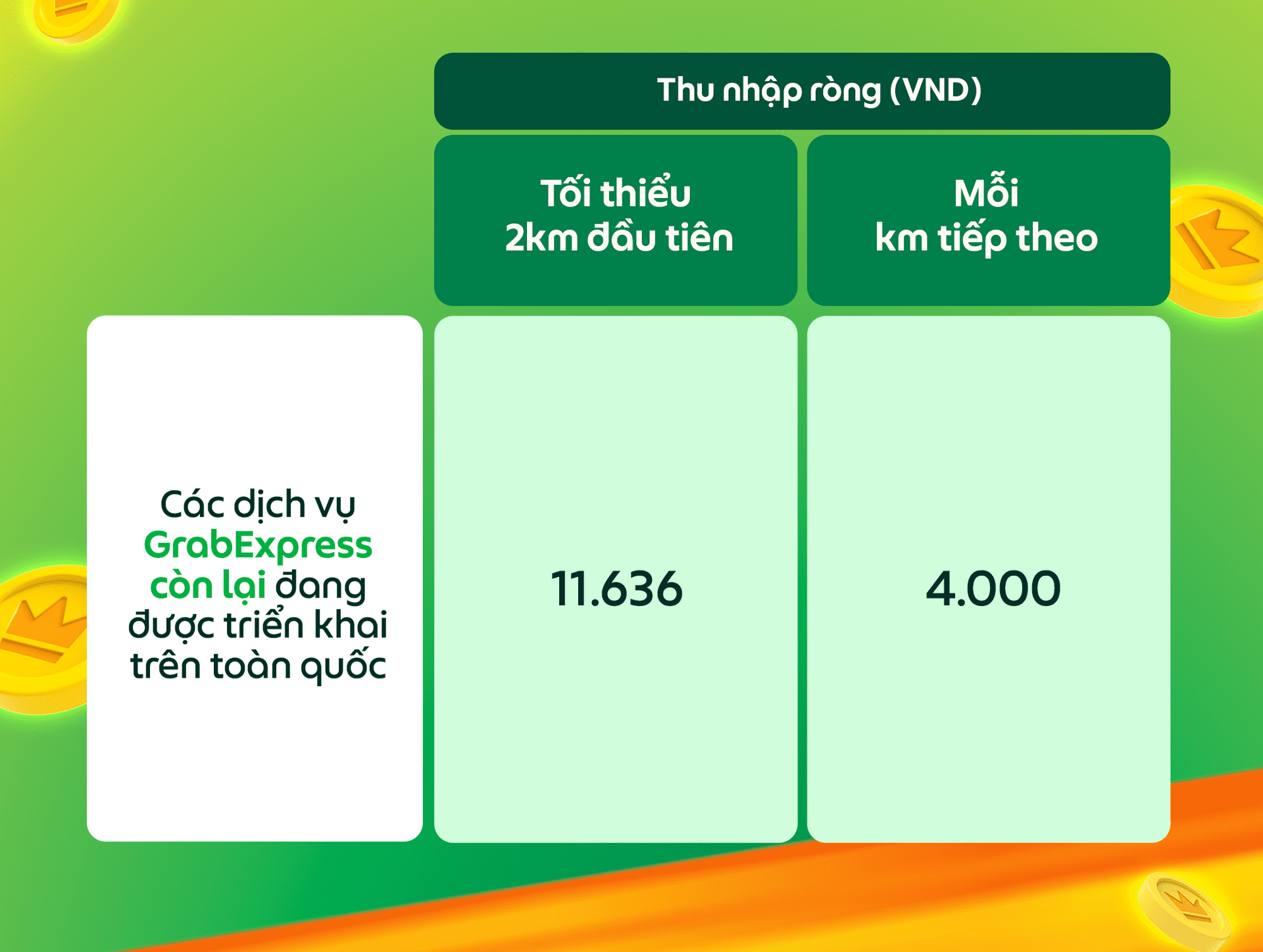 |  | Thu nhập ròng (VND) | |
|---|---|---|
|  | Tối thiểu 2km đầu tiên | Mỗi km tiếp theo |
| Các dịch vụ GrabExpress còn lại đang được triển khai trên toàn quốc | 11.636 | 4.000 |